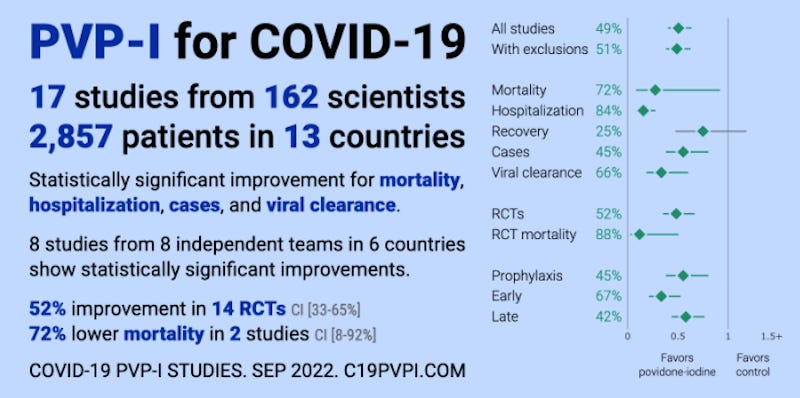 PVP-I for COVID-19

17 studies from 162 scientists
2,857 patients in 13 countries

Statistically significant improvement for mortality, hospitalization, cases, and viral clearance.

8 studies from 8 independent teams in 6 countries show statistically significant improvements.

52% improvement in 14 RCTs CI [33-65%]
72% lower mortality in 2 studies CI [8-92%]

COVID-19 PVP-I STUDIES. SEP 2022. C19PVPI.COM

All studies 49%
With exclusions 51%

Mortality 72%
Hospitalization 84%
Recovery 25%
Cases 45%
Viral clearance 66%

RCTs 52%
RCT mortality 88%

Prophylaxis 45%
Early 67%
Late 42%

0 0.5 1 1.5+
Favors povidone-iodine
Favors control